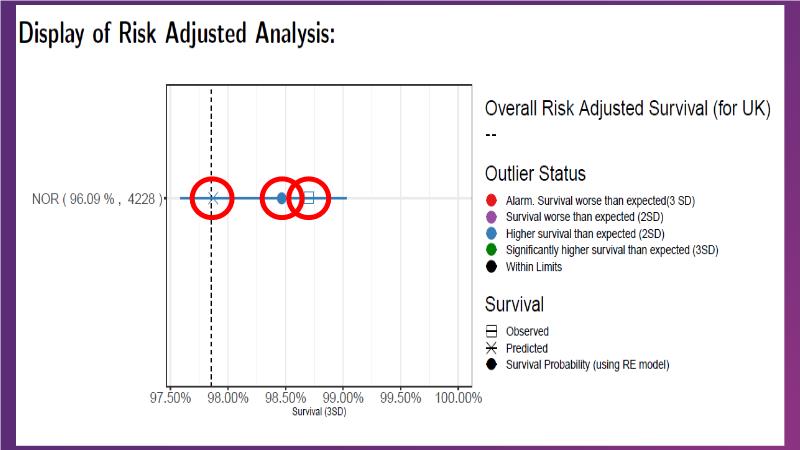 Display of Risk Adjusted Analysis:

NOR ( 96.09 % , 4228 )

97.50% 98.00% 98.50% 99.00% 99.50% 100.00%

Survival (3SD)

Overall Risk Adjusted Survival (for UK)

--

Outlier Status

Alarm. Survival worse than expected(3 SD)

Survival worse than expected (2SD)

Higher survival than expected (2SD)

Significantly higher survival than expected (3SD)

Within Limits

Survival

Observed

Predicted

Survival Probability (using RE model)